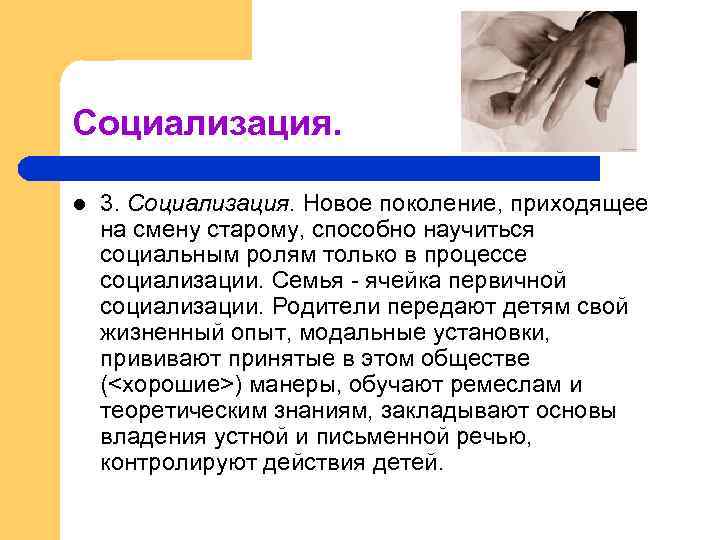 Социализация.

3. Социализация. Новое поколение, приходящее на смену старому, способно научиться социальным ролям только в процессе социализации. Семья - ячейка первичной социализации. Родители передают детям свой жизненный опыт, модальные установки, прививают принятые в этом обществе (<хорошие>) манеры, обучают ремеслам и теоретическим знаниям, закладывают основы владения устной и письменной речью, контролируют действия детей.